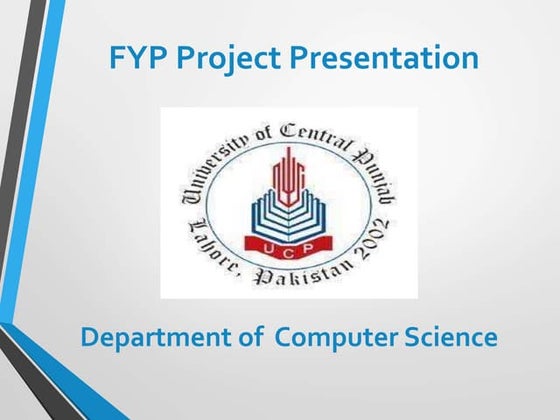 FYP Project Presentation

University of Central Punjab

UCP

Lahore, Pakistan 2002

Department of Computer Science